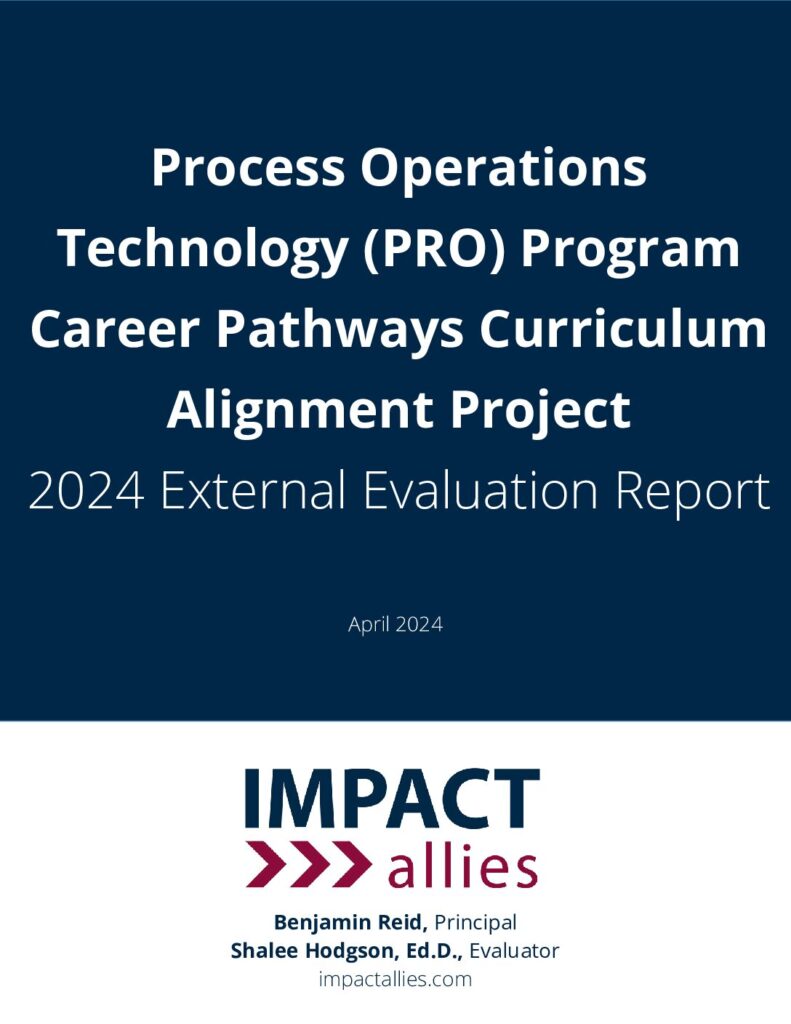 Process Operations Technology (PRO) Program Career Pathways Curriculum Alignment Project
2024 External Evaluation Report

April 2024

IMPACT
allies

Benjamin Reid, Principal
Shalee Hodgson, Ed.D., Evaluator
impactallies.com